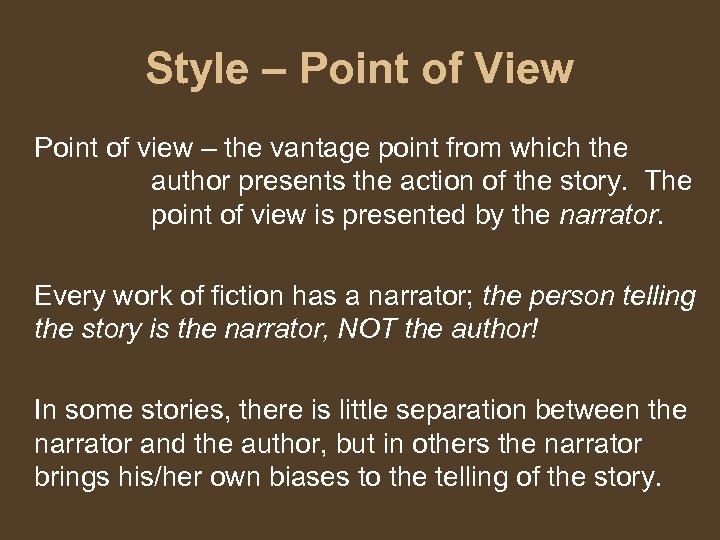 Style – Point of View

Point of view – the vantage point from which the author presents the action of the story. The point of view is presented by the narrator.

Every work of fiction has a narrator; the person telling the story is the narrator, NOT the author!

In some stories, there is little separation between the narrator and the author, but in others the narrator brings his/her own biases to the telling of the story.